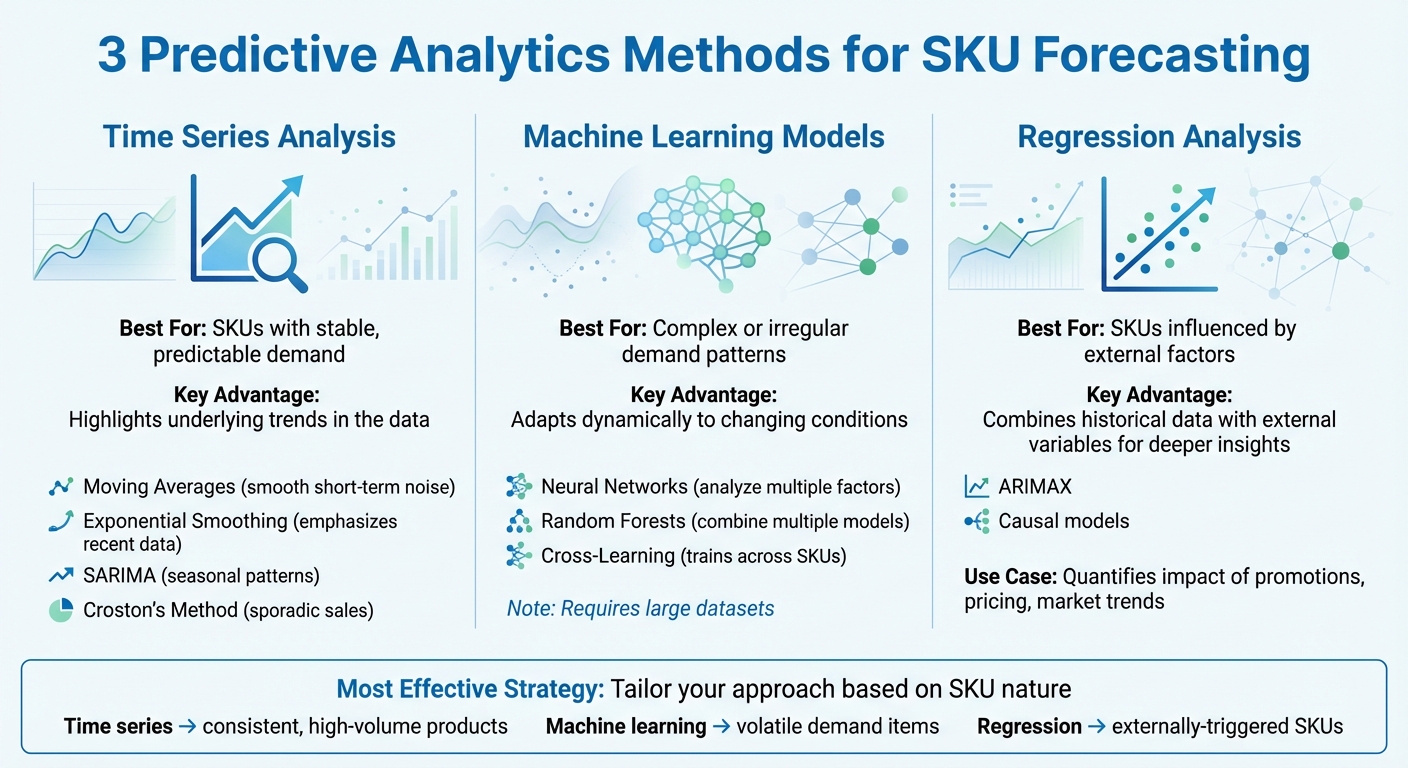 3 Predictive Analytics Methods for SKU Forecasting

Time Series Analysis

Best For: SKUs with stable, predictable demand

Key Advantage:
Highlights underlying trends in the data

Moving Averages (smooth short-term noise)
Exponential Smoothing (emphasizes recent data)
SARIMA (seasonal patterns)
Croston's Method (sporadic sales)

Machine Learning Models

Best For: Complex or irregular demand patterns

Key Advantage:
Adapts dynamically to changing conditions

Neural Networks (analyze multiple factors)
Random Forests (combine multiple models)
Cross-Learning (trains across SKUs)

Note: Requires large datasets

Regression Analysis

Best For: SKUs influenced by external factors

Key Advantage:
Combines historical data with external variables for deeper insights

ARIMAX
Causal models

Use Case: Quantifies impact of promotions, pricing, market trends

Most Effective Strategy: Tailor your approach based on SKU nature
Time series → consistent, high-volume products Machine learning → volatile demand items Regression → externally-triggered SKUs